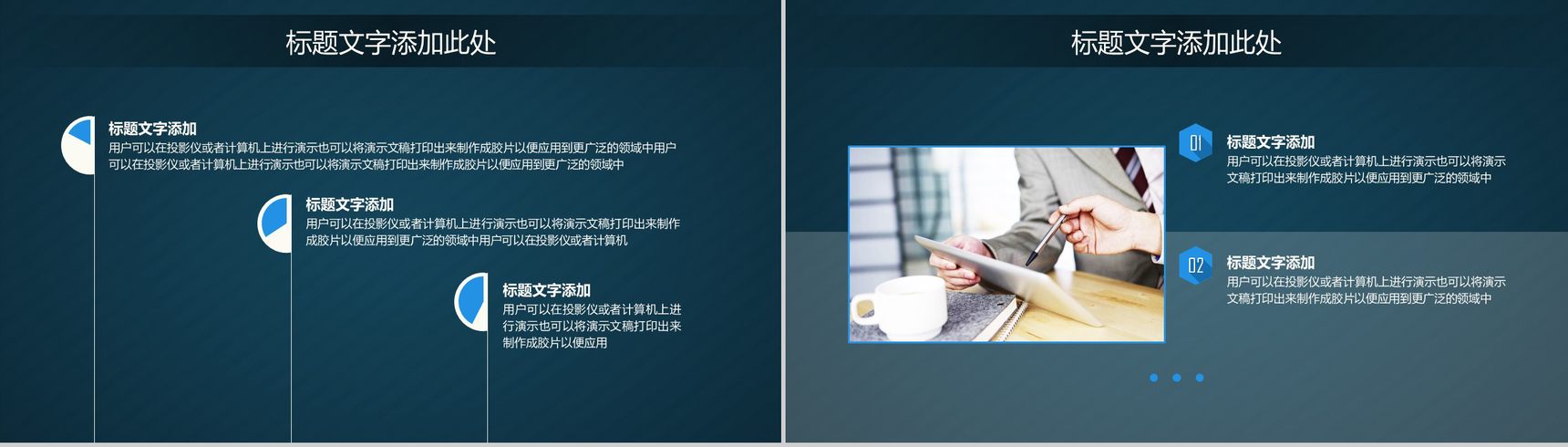 标题文字添加此处

标题文字添加
用户可以在投影仪或者计算机上进行演示也可以将演示文稿打印出来制作成胶片以便应用到更广泛的领域中用户可以在投影仪或者计算机上进行演示也可以将演示文稿打印出来制作成胶片以便应用到更广泛的领域中

标题文字添加
用户可以在投影仪或者计算机上进行演示也可以将演示文稿打印出来制作成胶片以便应用到更广泛的领域中用户可以在投影仪或者计算机

标题文字添加
用户可以在投影仪或者计算机上进行演示也可以将演示文稿打印出来制作成胶片以便应用

标题文字添加此处

01
标题文字添加
用户可以在投影仪或者计算机上进行演示也可以将演示文稿打印出来制作成胶片以便应用到更广泛的领域中

02
标题文字添加
用户可以在投影仪或者计算机上进行演示也可以将演示文稿打印出来制作成胶片以便应用到更广泛的领域中